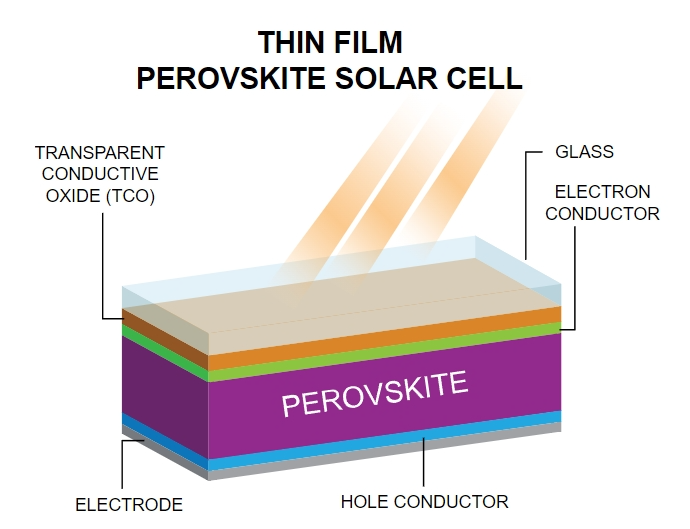 THIN FILM
PEROVSKITE SOLAR CELL

TRANSPARENT CONDUCTIVE OXIDE (TCO)

GLASS

ELECTRON CONDUCTOR

PEROVSKITE

ELECTRODE

HOLE CONDUCTOR